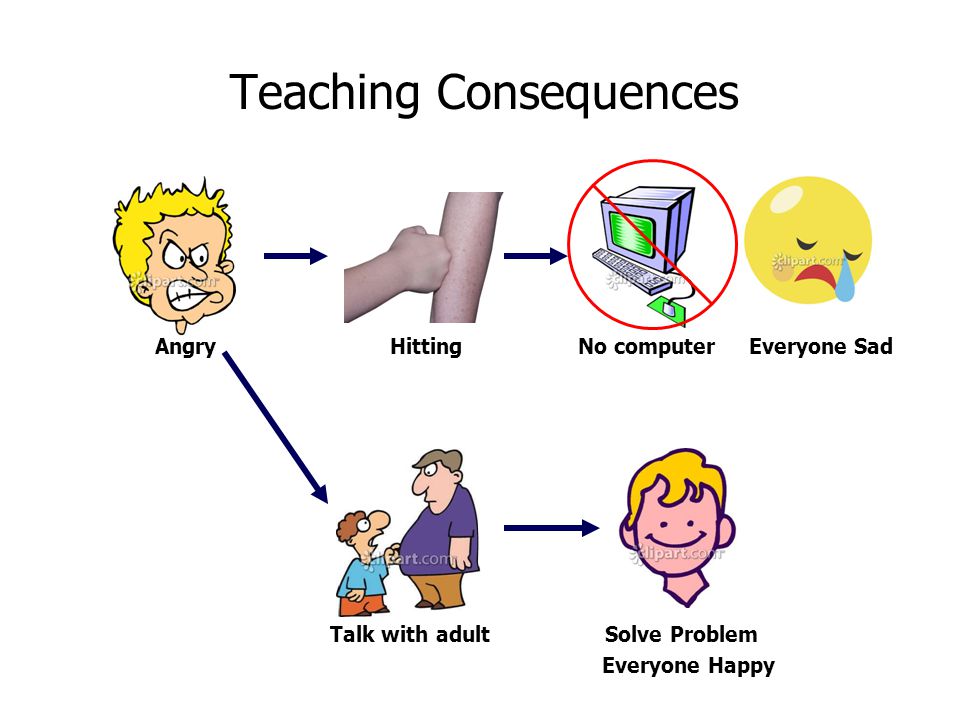 Teaching Consequences

clipart.com

Angry

Hitting

clipart.com

No computer

clipart.com

Everyone Sad

clipart.com

Talk with adult

clipart.com

Solve Problem
Everyone Happy